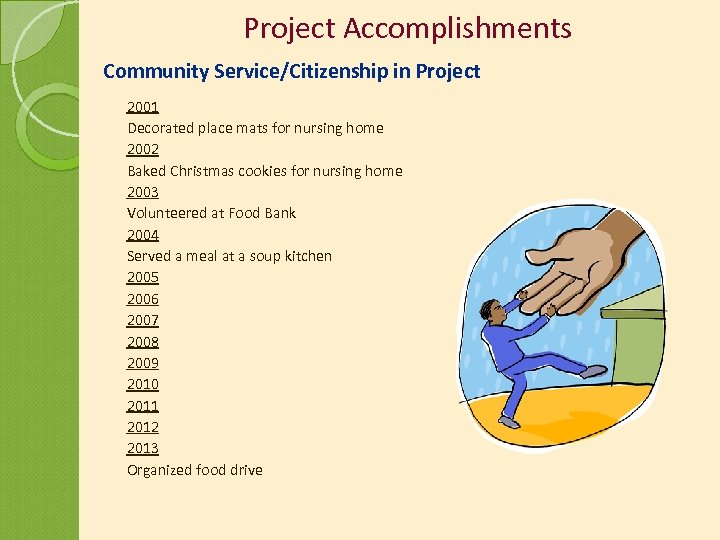 Project Accomplishments

Community Service/Citizenship in Project

2001
Decorated place mats for nursing home
2002
Baked Christmas cookies for nursing home
2003
Volunteered at Food Bank
2004
Served a meal at a soup kitchen
2005
2006
2007
2008
2009
2010
2011
2012
2013
Organized food drive